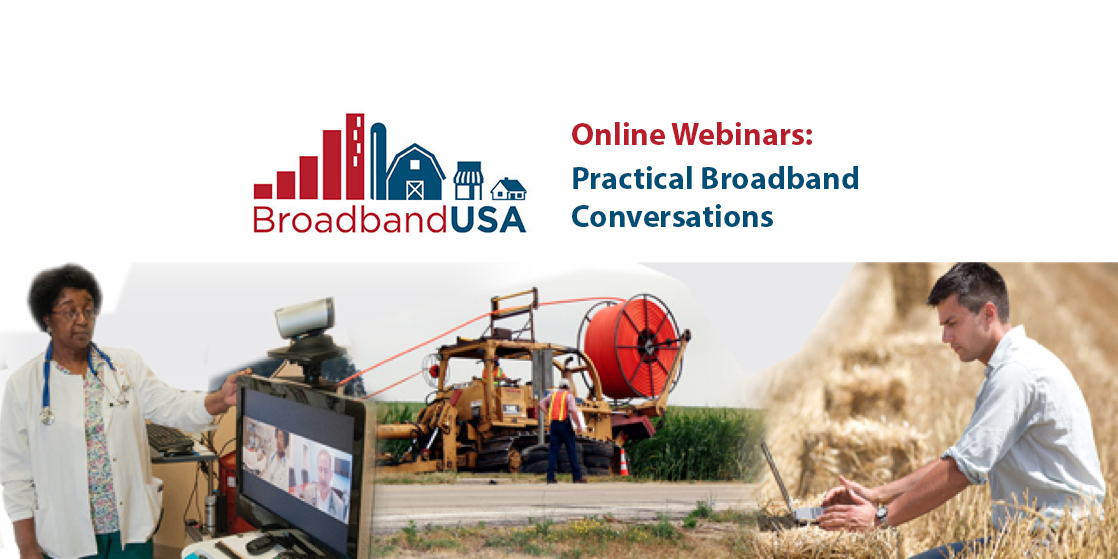 BroadbandUSA

Online Webinars:
Practical Broadband Conversations